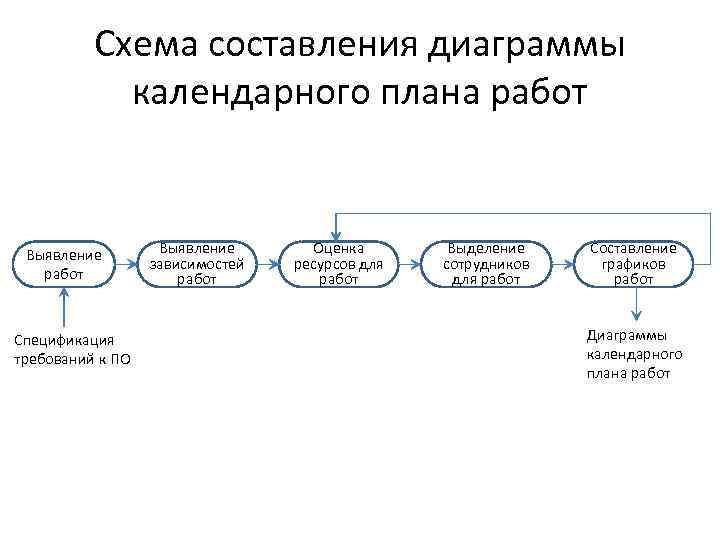 Схема составления диаграммы календарного плана работ

Выявление работ

Выявление зависимостей работ

Оценка ресурсов для работ

Выделение сотрудников для работ

Составление графиков работ

Спецификация требований к ПО

Диаграммы календарного плана работ